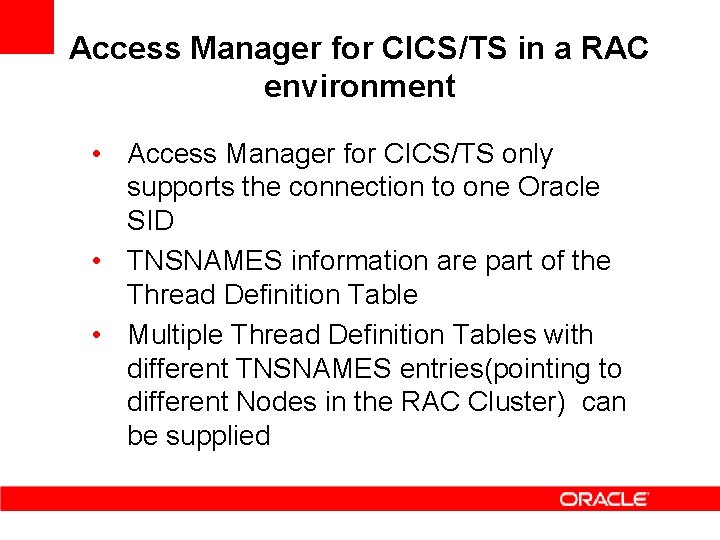 Access Manager for CICS/TS in a RAC environment

• Access Manager for CICS/TS only supports the connection to one Oracle SID
• TNSNAMES information are part of the Thread Definition Table
• Multiple Thread Definition Tables with different TNSNAMES entries(pointing to different Nodes in the RAC Cluster)  can be supplied

ORACLE